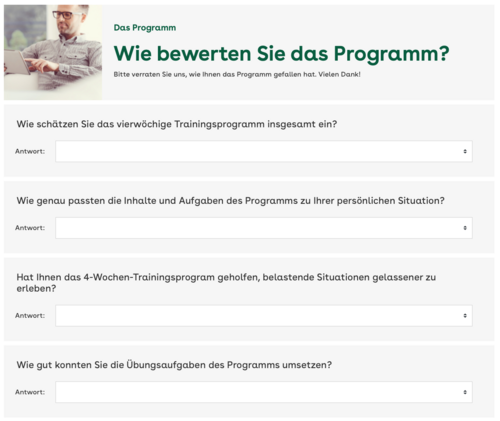 Das Programm

Wie bewerten Sie das Programm?

Bitte verraten Sie uns, wie Ihnen das Programm gefallen hat. Vielen Dank!

Wie schätzen Sie das vierwöchige Trainingsprogramm insgesamt ein?

Antwort:

Wie genau passten die Inhalte und Aufgaben des Programms zu Ihrer persönlichen Situation?

Antwort:

Hat Ihnen das 4-Wochen-Trainingsprogram geholfen, belastende Situationen gelassener zu erleben?

Antwort:

Wie gut konnten Sie die Übungsaufgaben des Programms umsetzen?

Antwort: